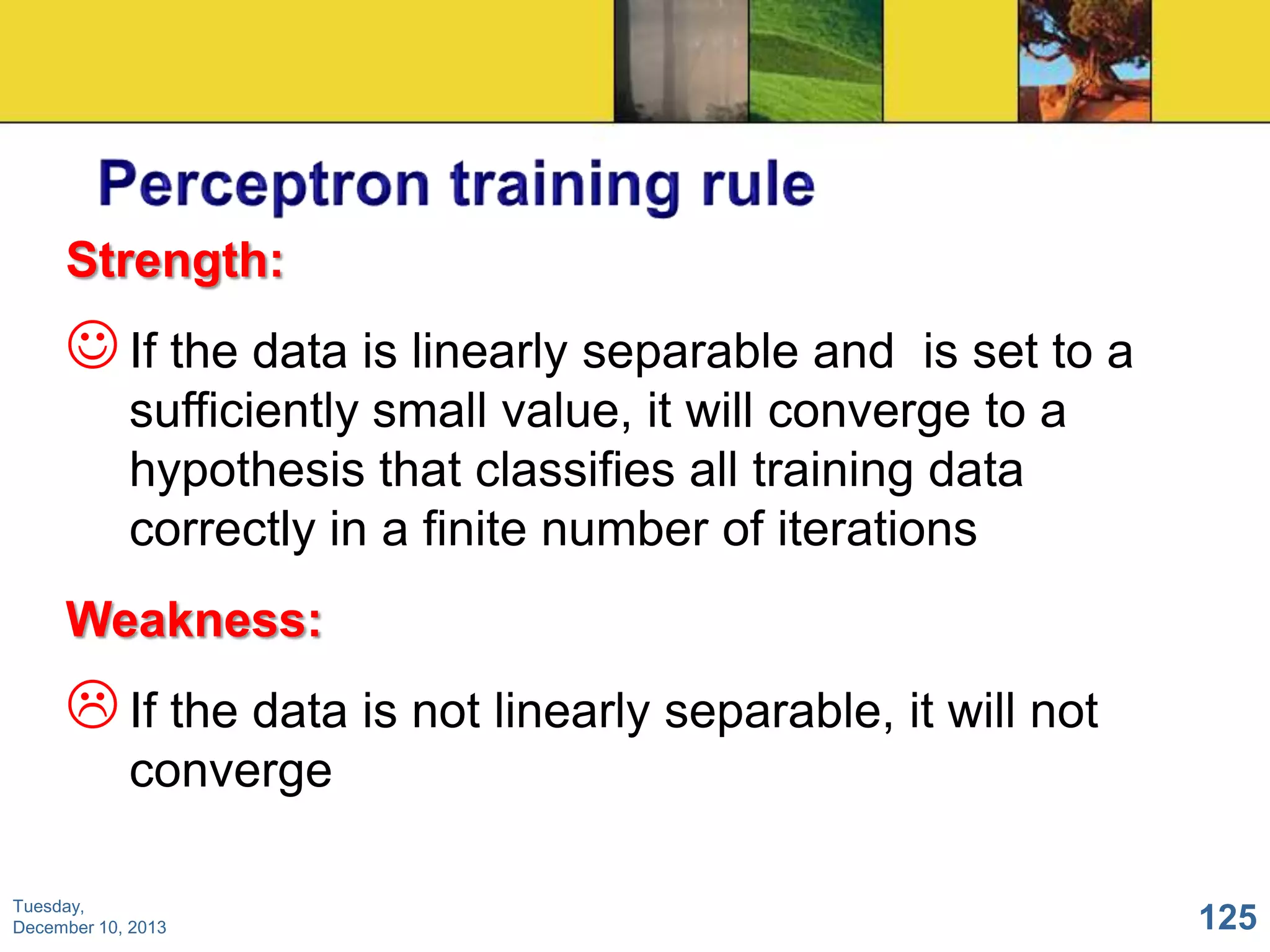 Perceptron training rule

Strength:

☺ If the data is linearly separable and  is set to a sufficiently small value, it will converge to a hypothesis that classifies all training data correctly in a finite number of iterations

Weakness:

☹ If the data is not linearly separable, it will not converge

Tuesday, December 10, 2013

125